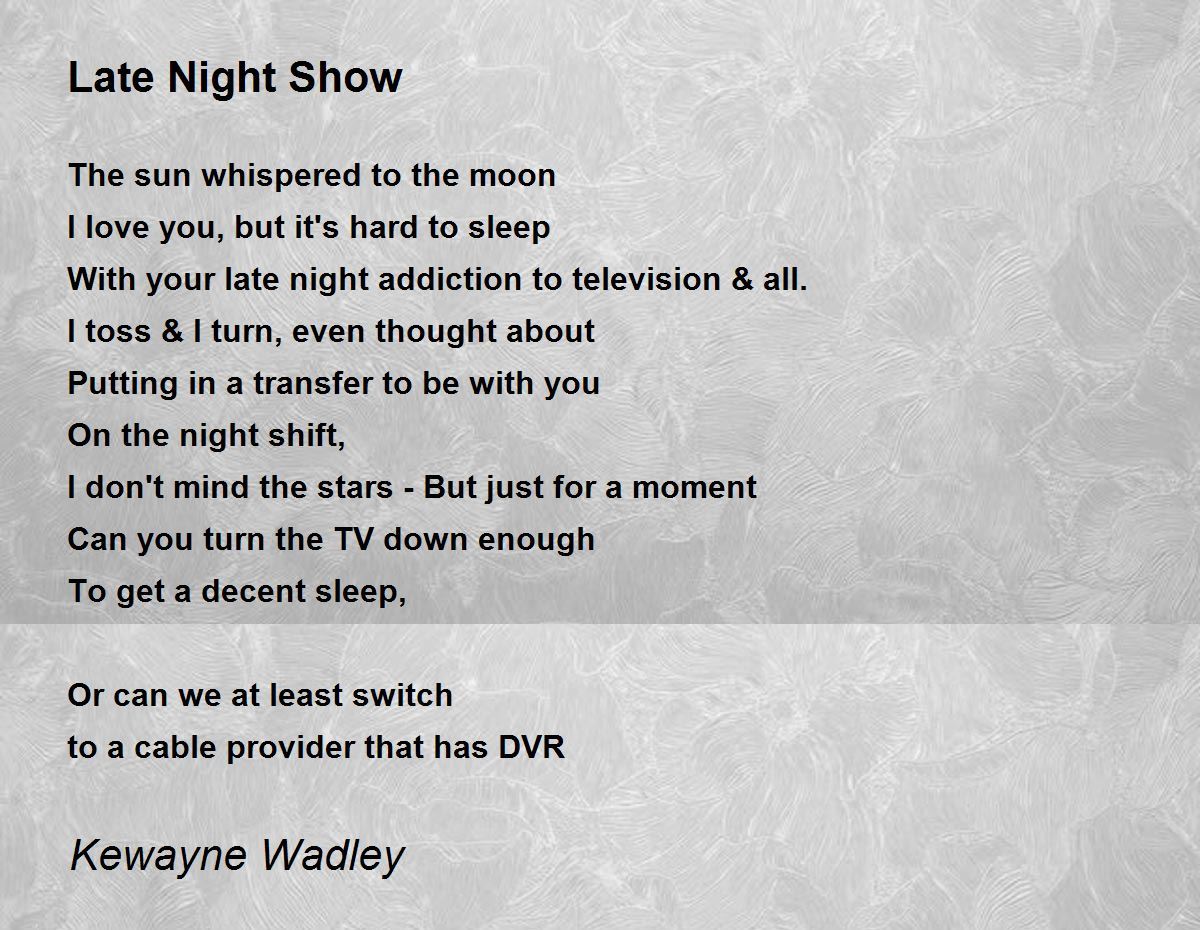 Late Night Show

The sun whispered to the moon
I love you, but it's hard to sleep
With your late night addiction to television & all.
I toss & I turn, even thought about
Putting in a transfer to be with you
On the night shift,
I don't mind the stars - But just for a moment
Can you turn the TV down enough
To get a decent sleep,

Or can we at least switch
to a cable provider that has DVR

Kewayne Wadley